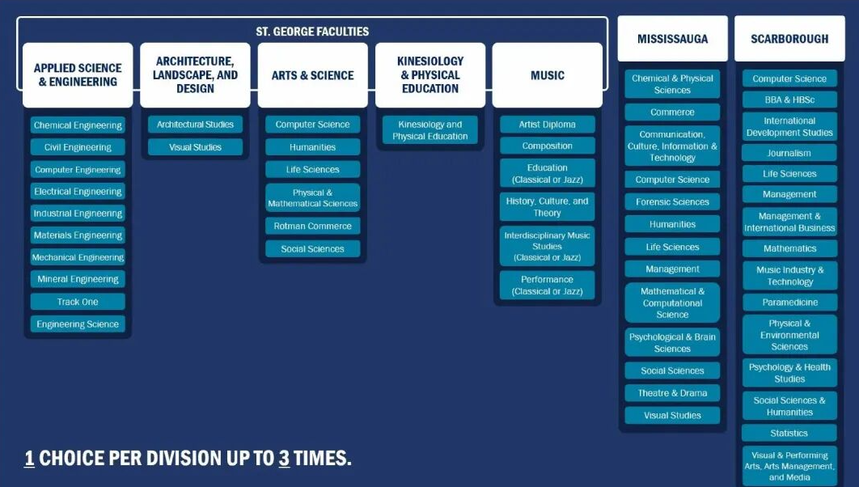 ST. GEORGE FACULTIES

APPLIED SCIENCE & ENGINEERING

Chemical Engineering
Civil Engineering
Computer Engineering
Electrical Engineering
Industrial Engineering
Materials Engineering
Mechanical Engineering
Mineral Engineering
Track One
Engineering Science

ARCHITECTURE, LANDSCAPE, AND DESIGN

Architectural Studies
Visual Studies

ARTS & SCIENCE

Computer Science
Humanities
Life Sciences
Physical & Mathematical Sciences
Rotman Commerce
Social Sciences

KINESIOLOGY & PHYSICAL EDUCATION

Kinesiology and Physical Education

MUSIC

Artist Diploma
Composition
Education (Classical or Jazz)
History, Culture, and Theory
Interdisciplinary Music Studies (Classical or Jazz)
Performance (Classical or Jazz)

MISSISSAUGA

Chemical & Physical Sciences
Commerce
Communication, Culture, Information & Technology
Computer Science
Forensic Sciences
Humanities
Life Sciences
Management
Mathematical & Computational Science
Psychological & Brain Sciences
Social Sciences
Theatre & Drama
Visual Studies

SCARBOROUGH

Computer Science
BBA & HBSc
International Development Studies
Journalism
Life Sciences
Management
Management & International Business
Mathematics
Music Industry & Technology
Paramedicine
Physical & Environmental Sciences
Psychology & Health Studies
Social Sciences & Humanities
Statistics
Visual & Performing Arts, Arts Management, and Media

1 CHOICE PER DIVISION UP TO 3 TIMES.